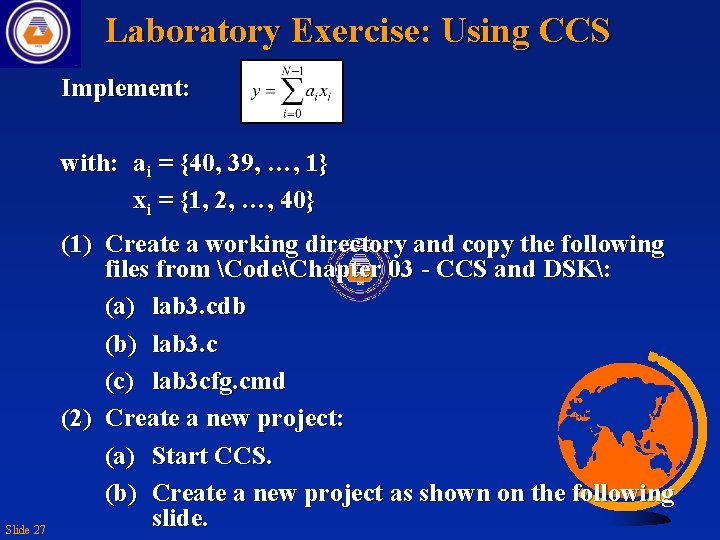 Laboratory Exercise: Using CCS

Implement: $y = \sum_{i=0}^{N-1} a_i x_i$

with: $a_i$ = {40, 39, …, 1}

$x_i$ = {1, 2, …, 40}

(1) Create a working directory and copy the following files from \Code\Chapter 03 - CCS and DSK\:

(a) lab3.cdb

(b) lab3.c

(c) lab3cfg.cmd

(2) Create a new project:

(a) Start CCS.

(b) Create a new project as shown on the following slide.

Slide 27